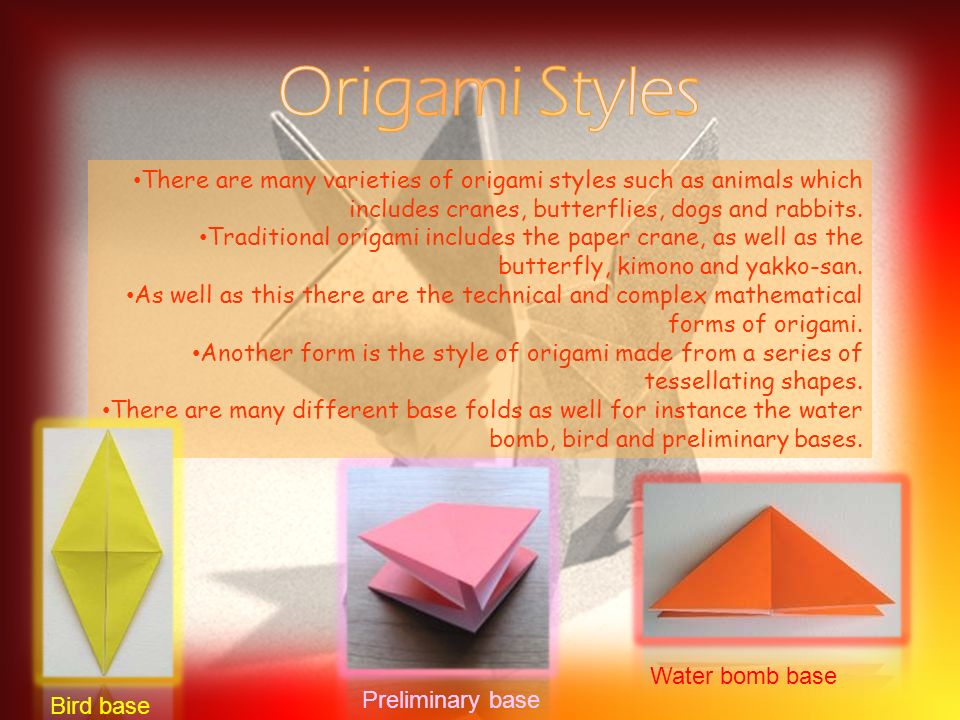 Origami Styles

•There are many varieties of origami styles such as animals which includes cranes, butterflies, dogs and rabbits.
•Traditional origami includes the paper crane, as well as the butterfly, kimono and yakko-san.
•As well as this there are the technical and complex mathematical forms of origami.
•Another form is the style of origami made from a series of tessellating shapes.
•There are many different base folds as well for instance the water bomb, bird and preliminary bases.

Bird base

Preliminary base

Water bomb base